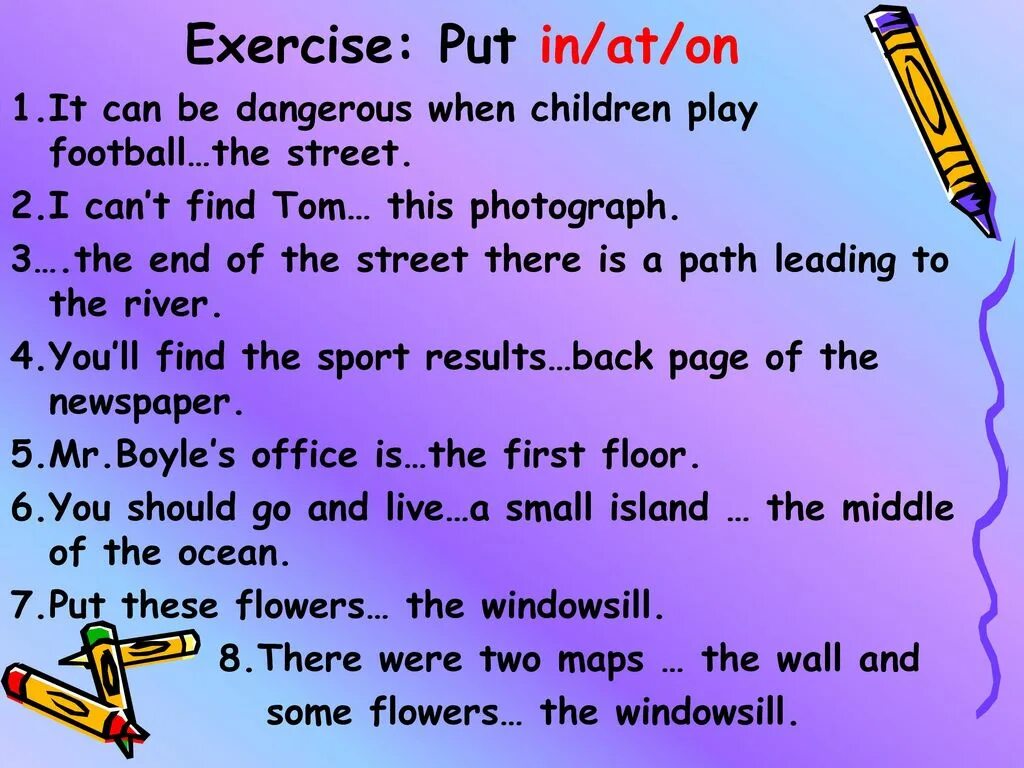 Exercise: Put in/at/on

1.It can be dangerous when children play football…the street.

2.I can’t find Tom… this photograph.

3….the end of the street there is a path leading to the river.

4.You’ll find the sport results…back page of the newspaper.

5.Mr.Boyle’s office is…the first floor.

6.You should go and live…a small island … the middle of the ocean.

7.Put these flowers… the windowsill.

8.There were two maps … the wall and some flowers… the windowsill.